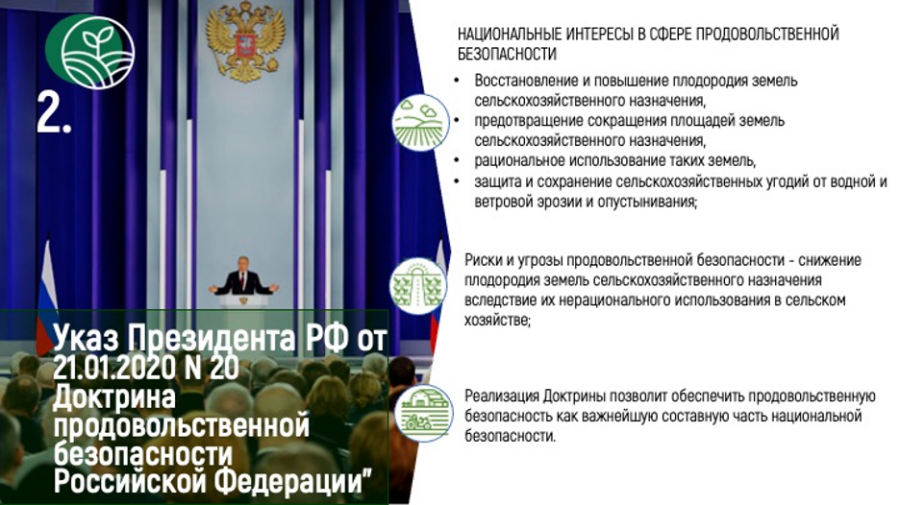 2.

Указ Президента РФ от 21.01.2020 N 20 Доктрина продовольственной безопасности Российской Федерации"

НАЦИОНАЛЬНЫЕ ИНТЕРЕСЫ В СФЕРЕ ПРОДОВОЛЬСТВЕННОЙ БЕЗОПАСНОСТИ

• Восстановление и повышение плодородия земель сельскохозяйственного назначения,
• предотвращение сокращения площадей земель сельскохозяйственного назначения,
• рациональное использование таких земель,
• защита и сохранение сельскохозяйственных угодий от водной и ветровой эрозии и опустынивания;

Риски и угрозы продовольственной безопасности - снижение плодородия земель сельскохозяйственного назначения вследствие их нерационального использования в сельском хозяйстве;

Реализация Доктрины позволит обеспечить продовольственную безопасность как важнейшую составную часть национальной безопасности.